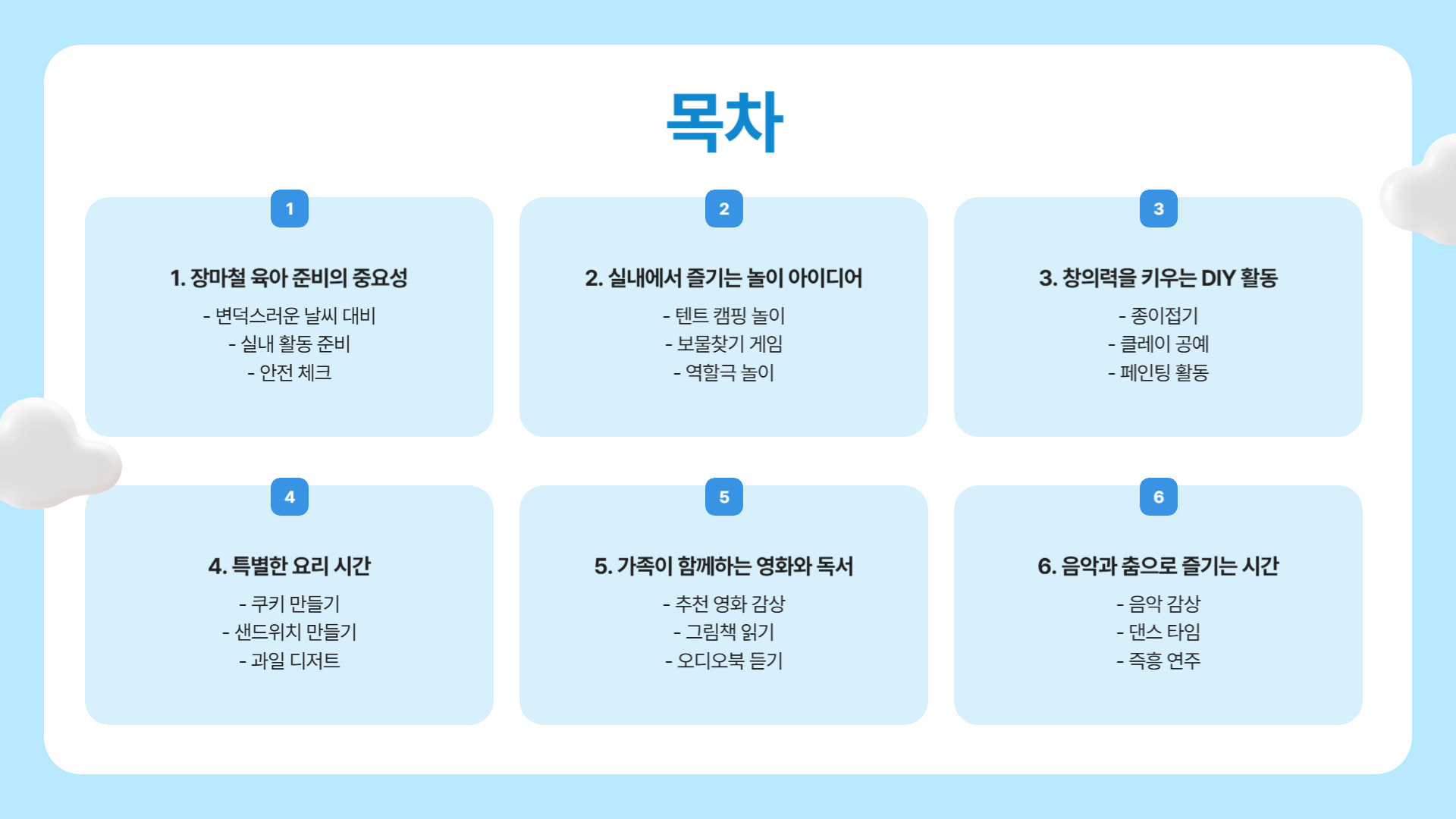 목차

1

1. 장마철 육아 준비의 중요성

- 변덕스러운 날씨 대비
- 실내 활동 준비
- 안전 체크

2

2. 실내에서 즐기는 놀이 아이디어

- 텐트 캠핑 놀이
- 보물찾기 게임
- 역할극 놀이

3

3. 창의력을 키우는 DIY 활동

- 종이접기
- 클레이 공예
- 페인팅 활동

4

4. 특별한 요리 시간

- 쿠키 만들기
- 샌드위치 만들기
- 과일 디저트

5

5. 가족이 함께하는 영화와 독서

- 추천 영화 감상
- 그림책 읽기
- 오디오북 듣기

6

6. 음악과 춤으로 즐기는 시간

- 음악 감상
- 댄스 타임
- 즉흥 연주